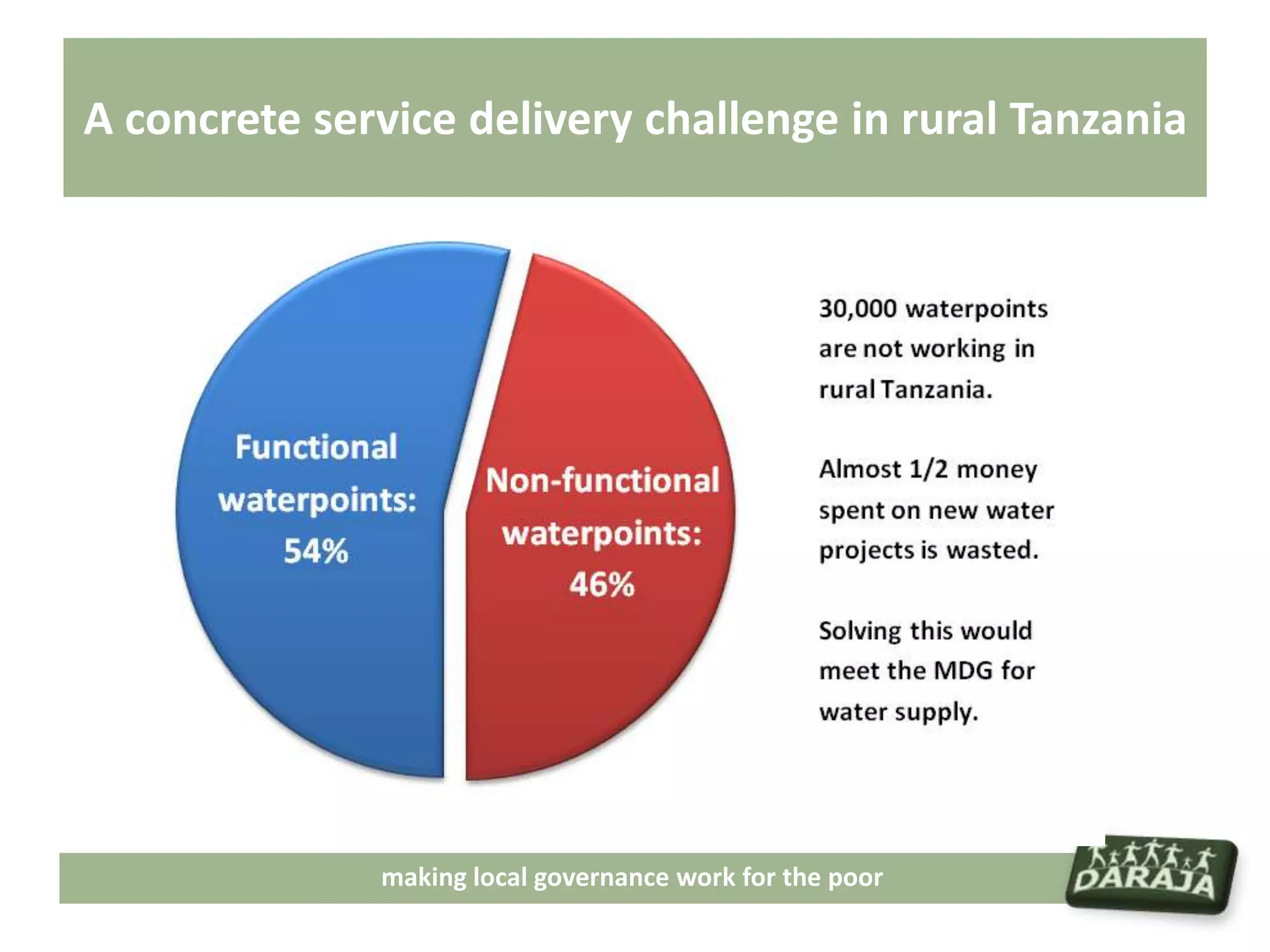 A concrete service delivery challenge in rural Tanzania

Functional waterpoints: 54%

Non-functional waterpoints: 46%

30,000 waterpoints are not working in rural Tanzania.

Almost 1/2 money spent on new water projects is wasted.

Solving this would meet the MDG for water supply.

making local governance work for the poor

DARAJA